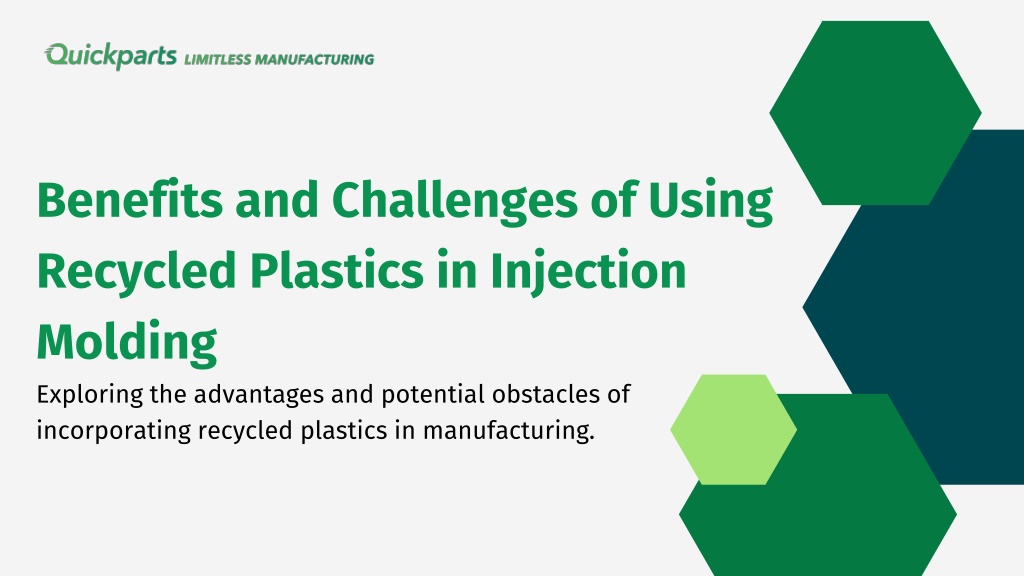 Quickparts LIMITLESS MANUFACTURING

Benefits and Challenges of Using Recycled Plastics in Injection Molding

Exploring the advantages and potential obstacles of incorporating recycled plastics in manufacturing.